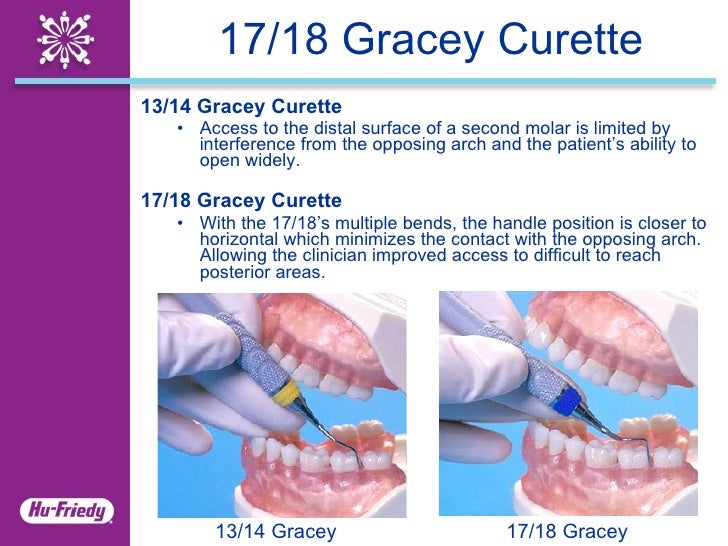 17/18 Gracey Curette

13/14 Gracey Curette
• Access to the distal surface of a second molar is limited by interference from the opposing arch and the patient's ability to open widely.

17/18 Gracey Curette
• With the 17/18's multiple bends, the handle position is closer to horizontal which minimizes the contact with the opposing arch. Allowing the clinician improved access to difficult to reach posterior areas.

13/14 Gracey

17/18 Gracey

Hu-Friedy